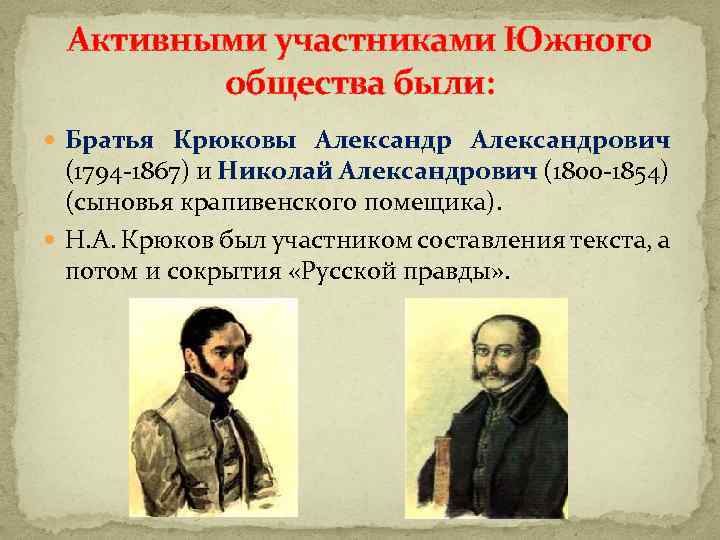 Активными участниками Южного общества были:

Братья Крюковы Александр Александрович (1794-1867) и Николай Александрович (1800-1854) (сыновья крапивенского помещика).

Н.А. Крюков был участником составления текста, а потом и сокрытия «Русской правды».